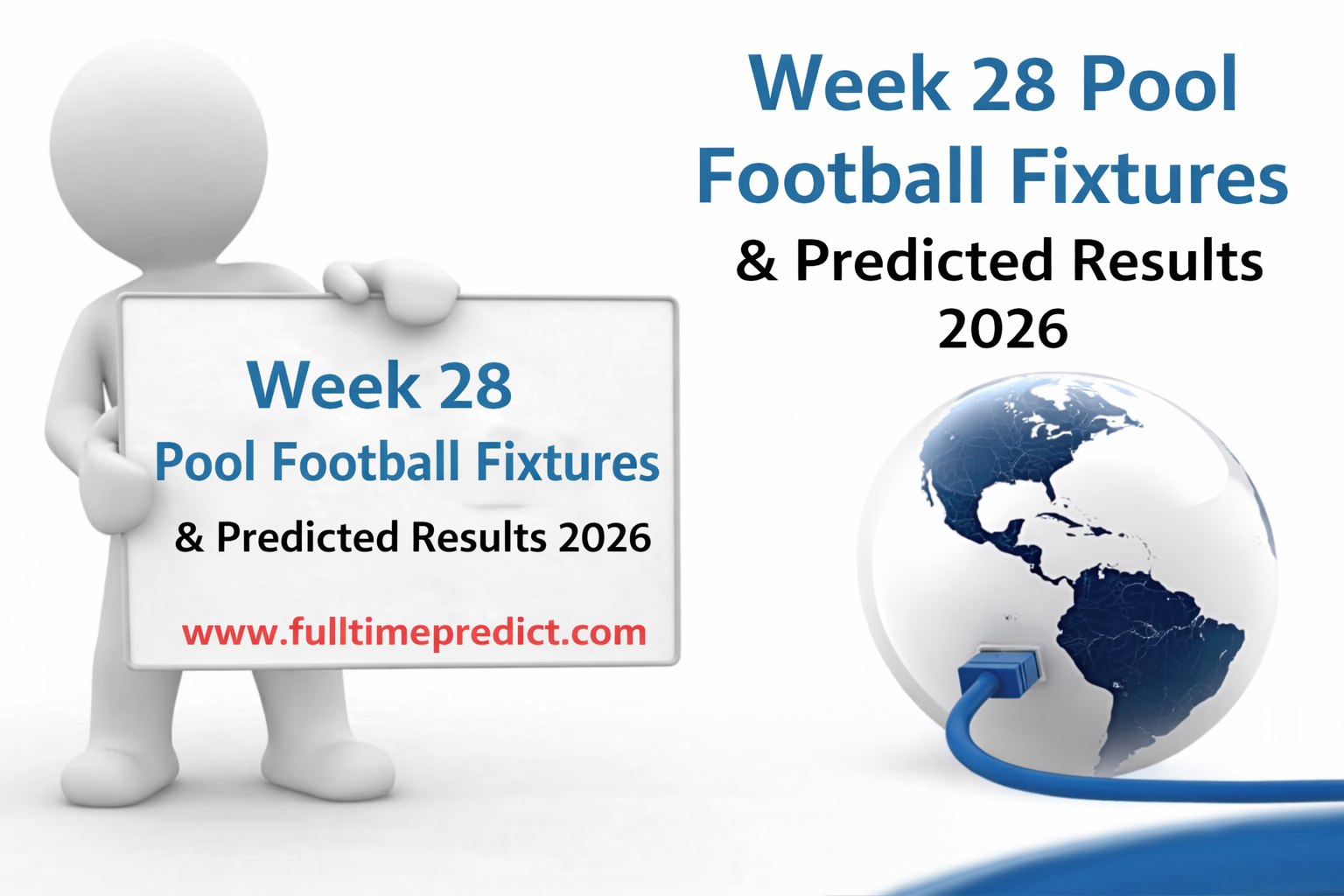 Week 28 Pool Football Fixtures
& Predicted Results 2026

Week 28
Pool Football Fixtures
& Predicted Results 2026
www.fulltimepredict.com